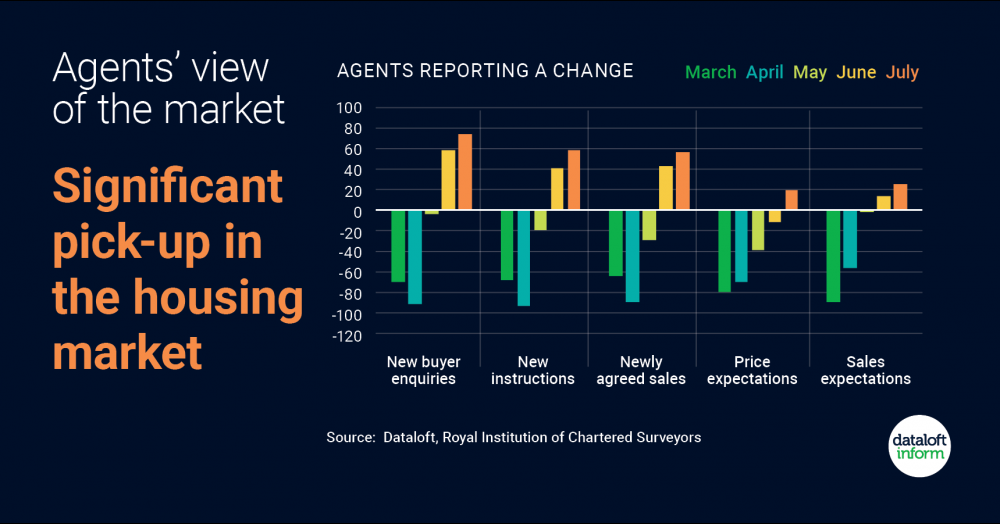 Agents' view of the market

Significant pick-up in the housing market

AGENTS REPORTING A CHANGE

March April May June July

100
80
60
40
20
0
-20
-40
-60
-80
-100
-120

New buyer enquiries
New instructions
Newly agreed sales
Price expectations
Sales expectations

Source: Dataloft, Royal Institution of Chartered Surveyors

dataloft inform